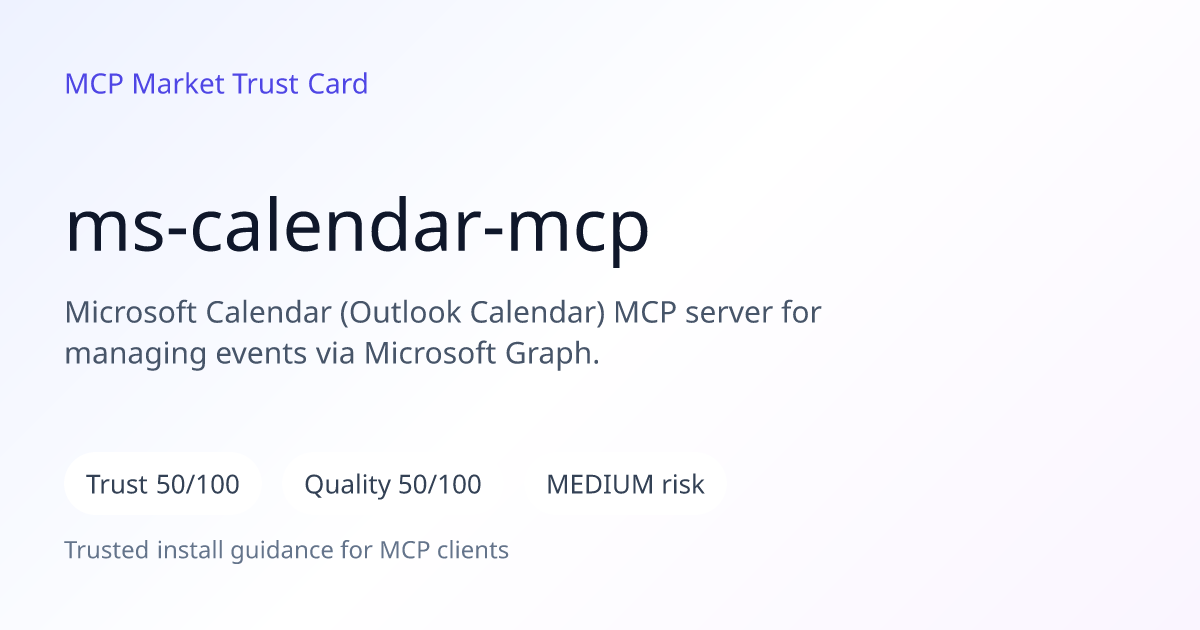 MCP Market Trust Card

ms-calendar-mcp

Microsoft Calendar (Outlook Calendar) MCP server for managing events via Microsoft Graph.

Trust 50/100

Quality 50/100

MEDIUM risk

Trusted install guidance for MCP clients